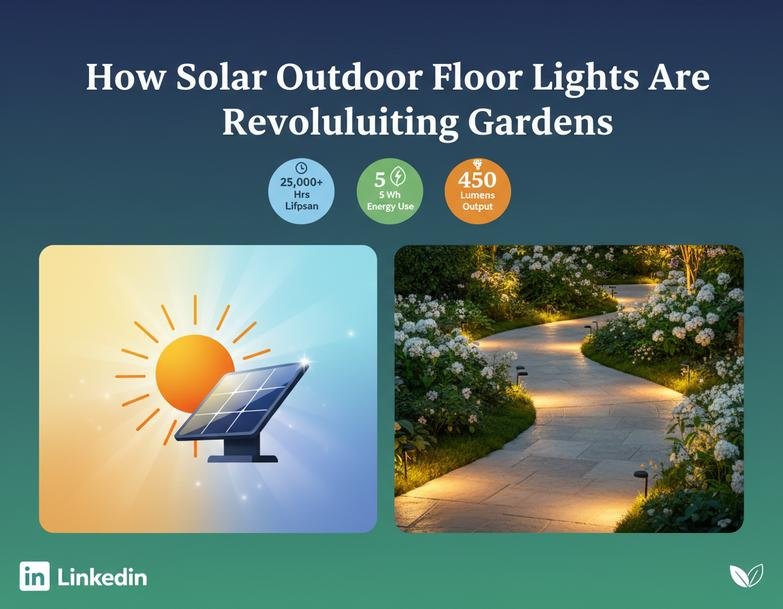 How Solar Outdoor Floor Lights Are Revoluluiting Gardens

25,000+ Hrs Lifpsan

5 5 Wh Energy Use

450 Lumens Output

in Linkedin